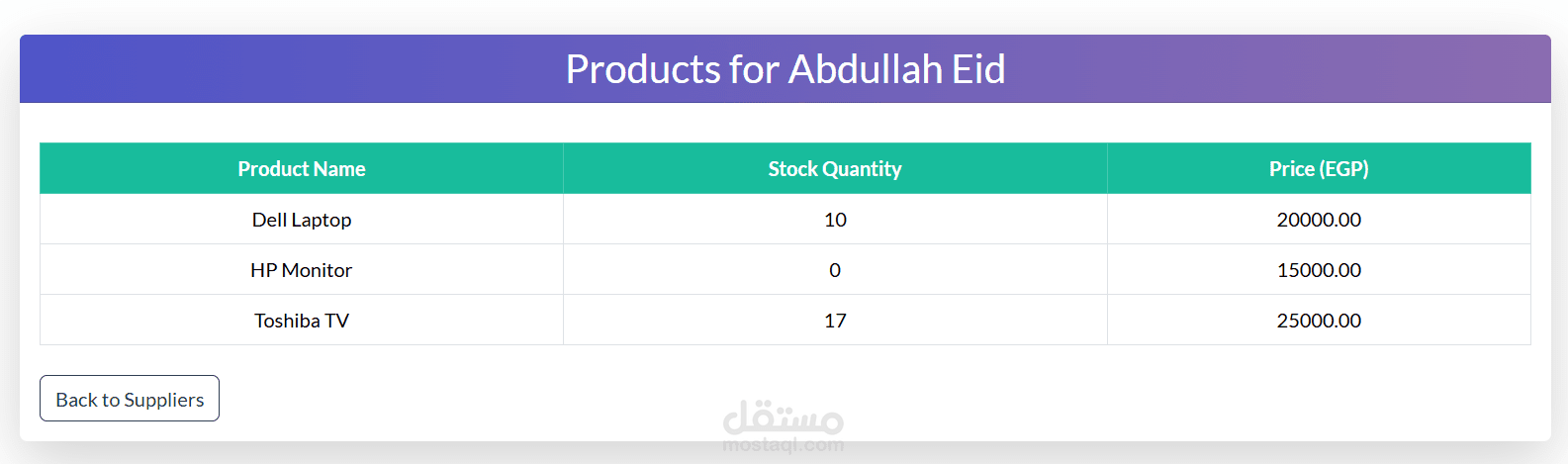 Products for Abdullah Eid

| Product Name | Stock Quantity | Price (EGP) |
|---|---|---|
| Dell Laptop | 10 | 20000.00 |
| HP Monitor | 0 | 15000.00 |
| Toshiba TV | 17 | 25000.00 |

Back to Suppliers

مستقل
mostaql.com